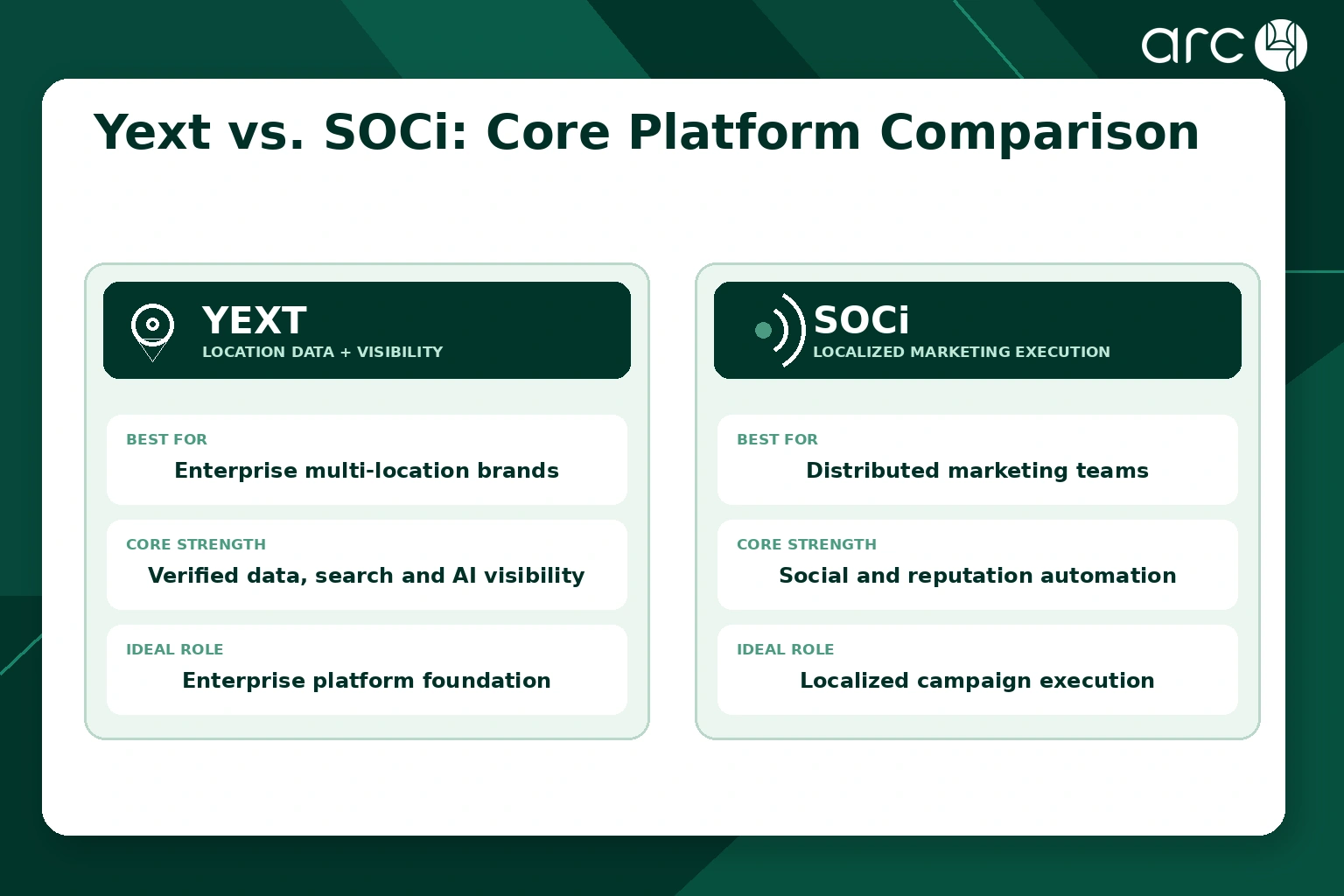 arc

Yext vs. SOCi: Core Platform Comparison

YEXT
LOCATION DATA + VISIBILITY

BEST FOR
Enterprise multi-location brands

CORE STRENGTH
Verified data, search and AI visibility

IDEAL ROLE
Enterprise platform foundation

SOCi
LOCALIZED MARKETING EXECUTION

BEST FOR
Distributed marketing teams

CORE STRENGTH
Social and reputation automation

IDEAL ROLE
Localized campaign execution